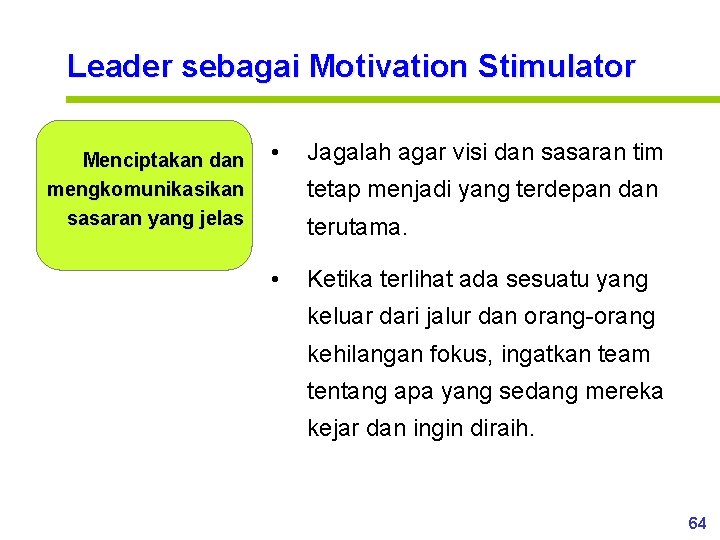 Leader sebagai Motivation Stimulator

Menciptakan dan mengkomunikasikan sasaran yang jelas

• Jagalah agar visi dan sasaran tim tetap menjadi yang terdepan dan terutama.

• Ketika terlihat ada sesuatu yang keluar dari jalur dan orang-orang kehilangan fokus, ingatkan team tentang apa yang sedang mereka kejar dan ingin diraih.

64